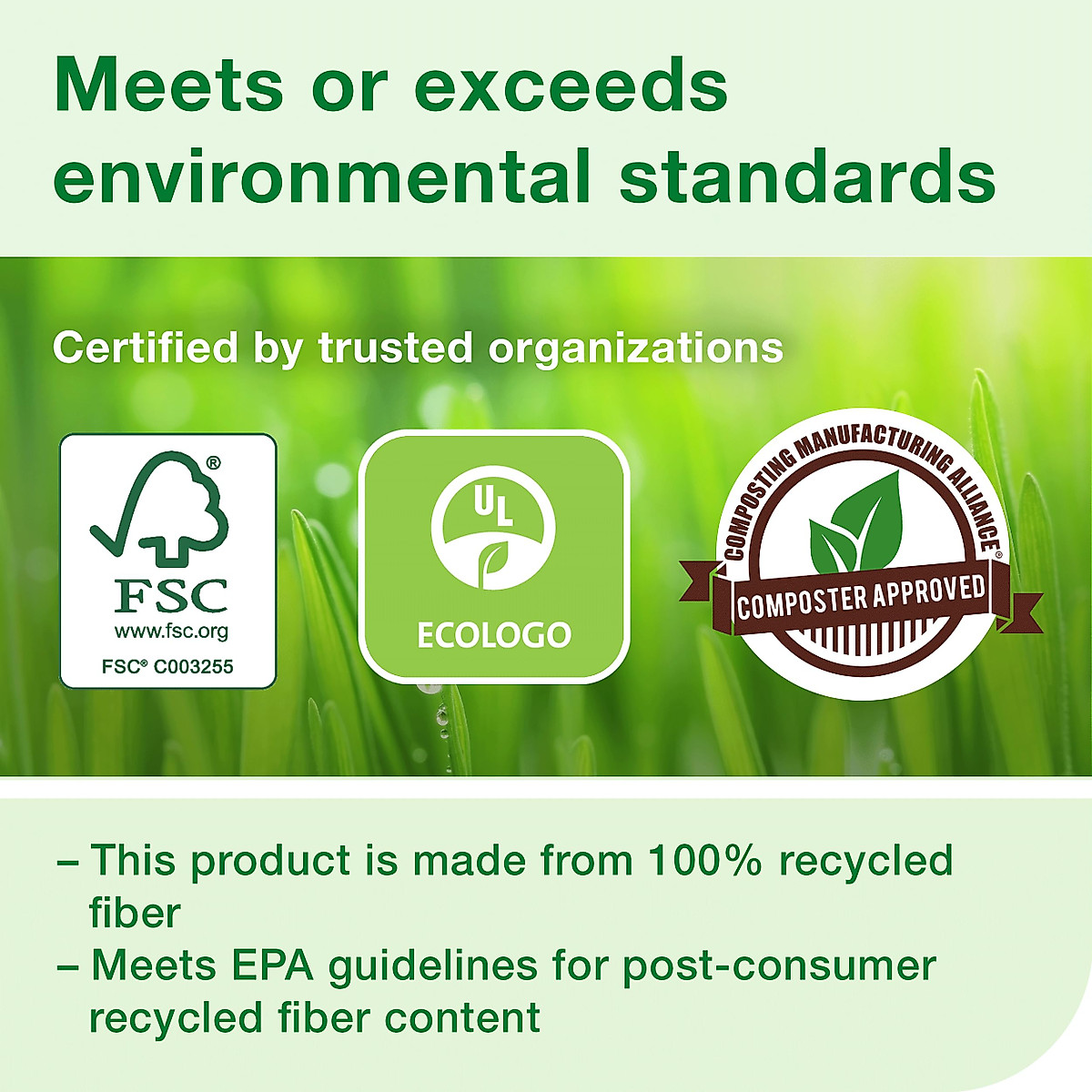 Meets or exceeds environmental standards

Certified by trusted organizations

®
FSC
www.fsc.org
FSC® C003255

UL
ECOLOGO

COMPOSTING MANUFACTURING ALLIANCE®
COMPOSTER APPROVED

– This product is made from 100% recycled fiber
– Meets EPA guidelines for post-consumer recycled fiber content